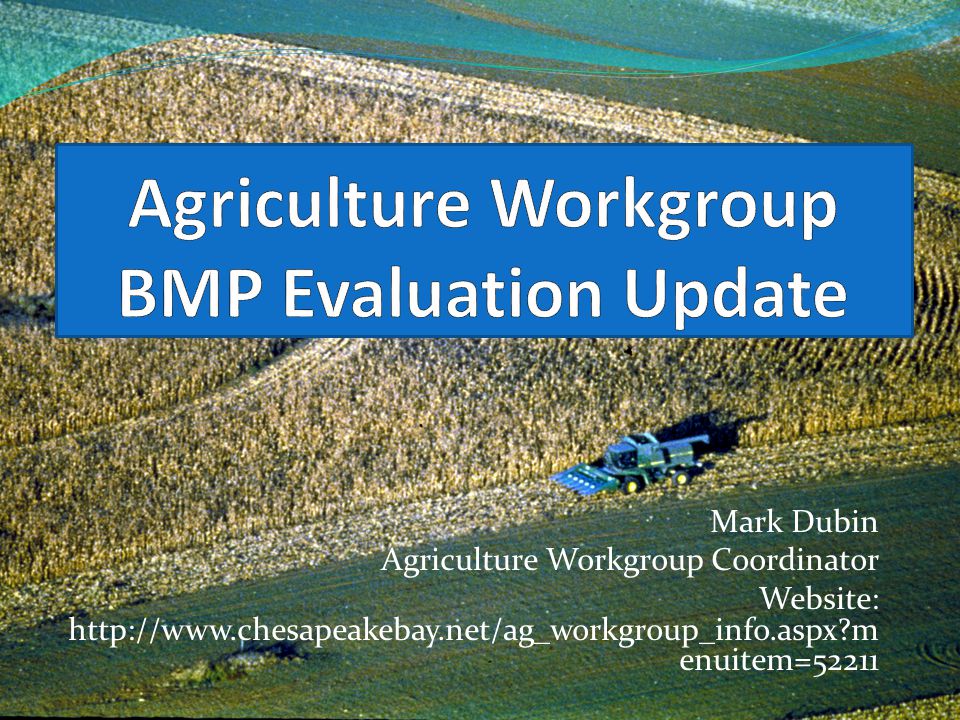 Agriculture Workgroup
BMP Evaluation Update

Mark Dubin
Agriculture Workgroup Coordinator
Website:
http://www.chesapeakebay.net/ag_workgroup_info.aspx?menuitem=52211